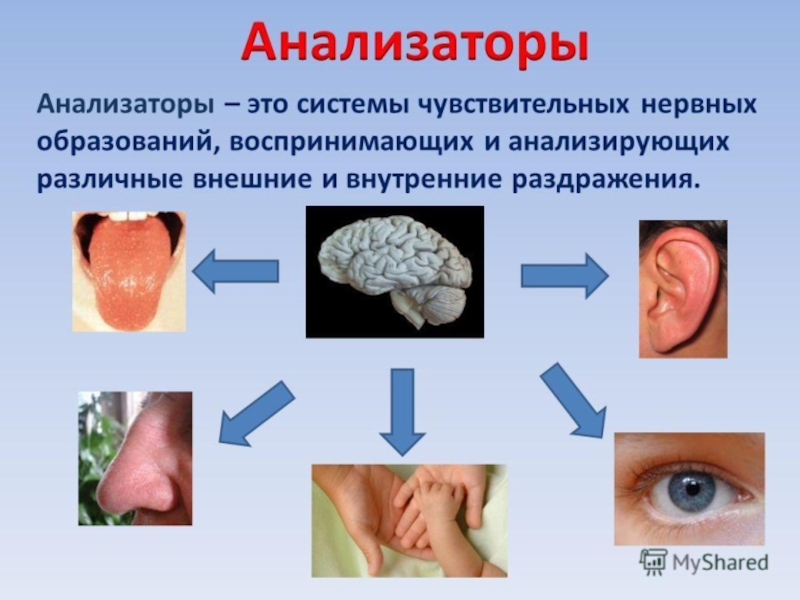 Анализаторы

Анализаторы – это системы чувствительных нервных образований, воспринимающих и анализирующих различные внешние и внутренние раздражения.

MyShared